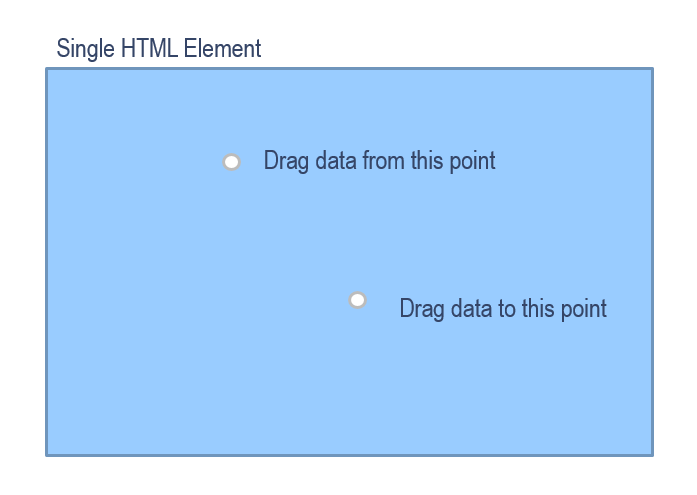 Single HTML Element

Drag data from this point

Drag data to this point